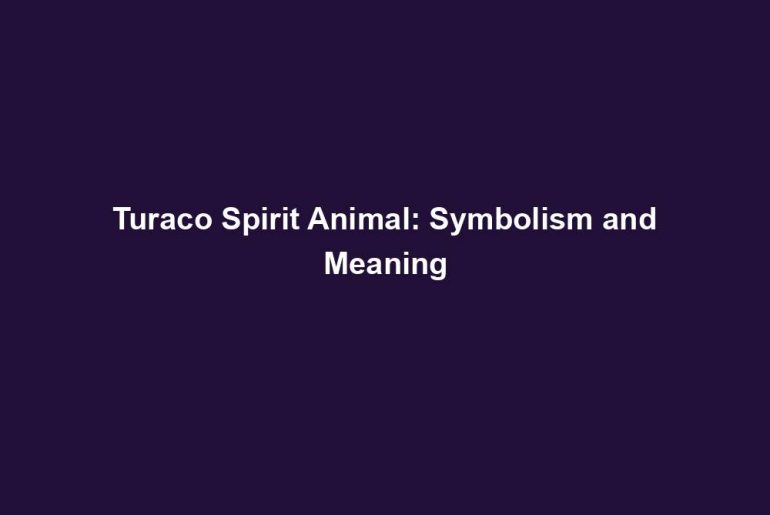 Turaco Spirit Animal: Symbolism and Meaning